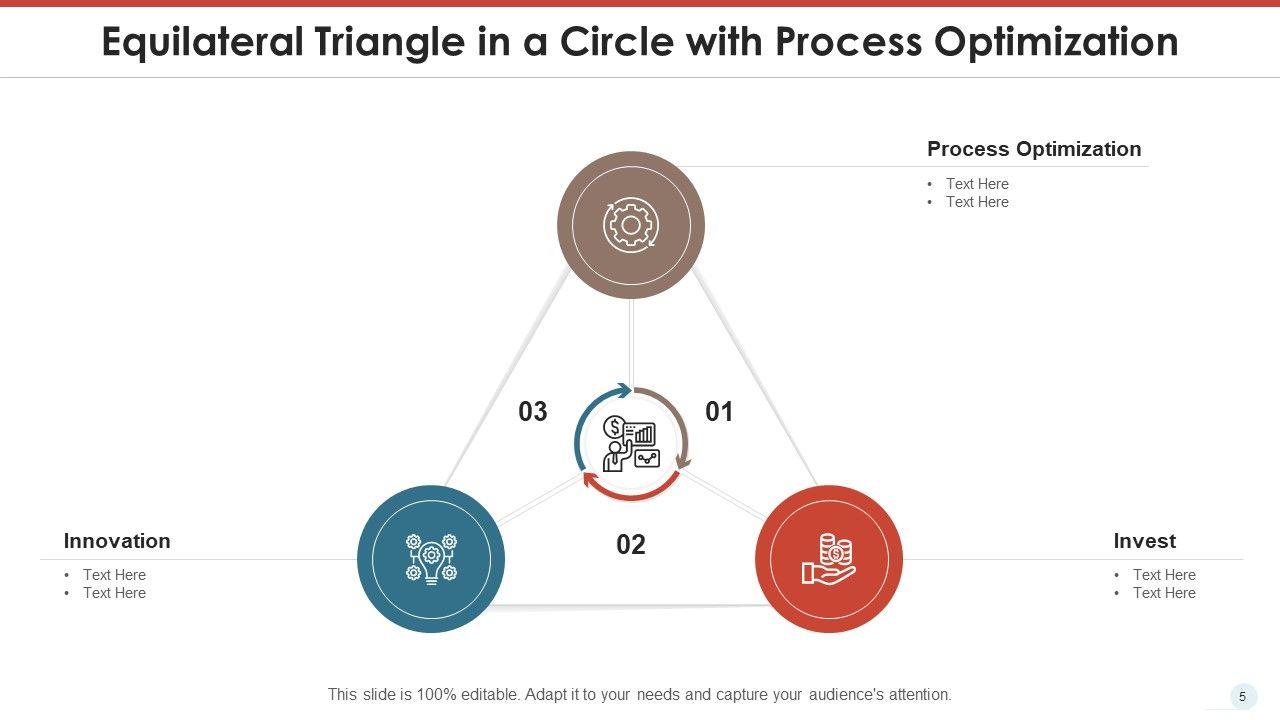 Equilateral Triangle in a Circle with Process Optimization

Process Optimization
• Text Here
• Text Here

03

01

02

Innovation
• Text Here
• Text Here

Invest
• Text Here
• Text Here

This slide is 100% editable. Adapt it to your needs and capture your audience's attention.

5